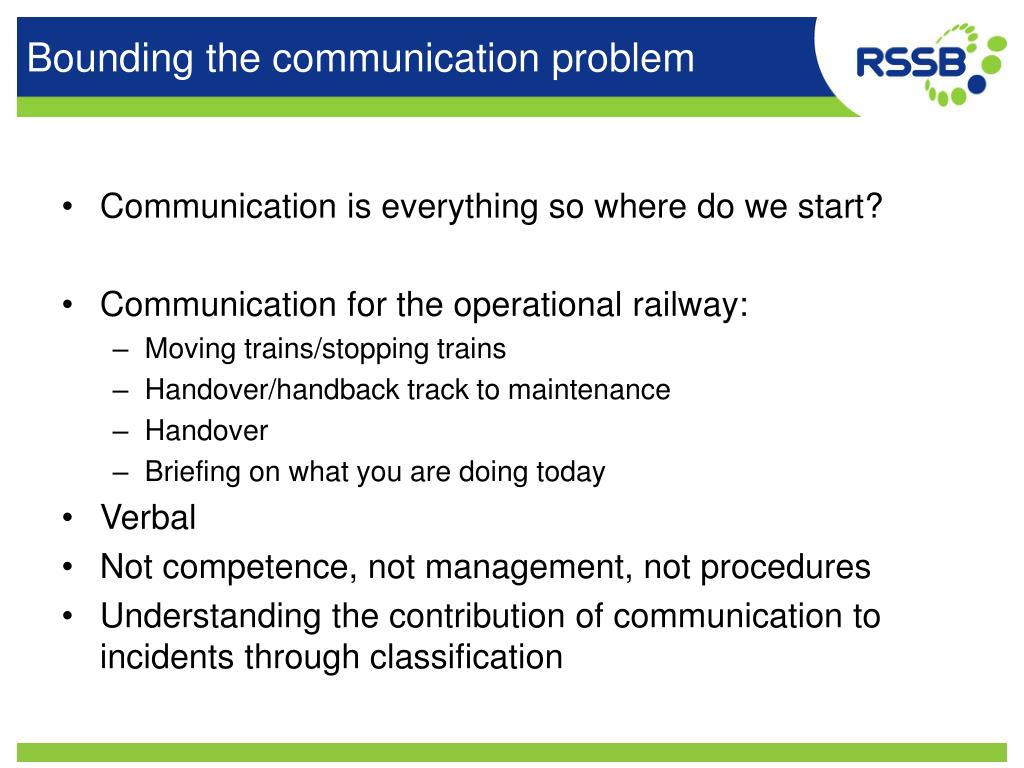 Bounding the communication problem

RSSB

• Communication is everything so where do we start?

• Communication for the operational railway:
– Moving trains/stopping trains
– Handover/handback track to maintenance
– Handover
– Briefing on what you are doing today
• Verbal
• Not competence, not management, not procedures
• Understanding the contribution of communication to incidents through classification